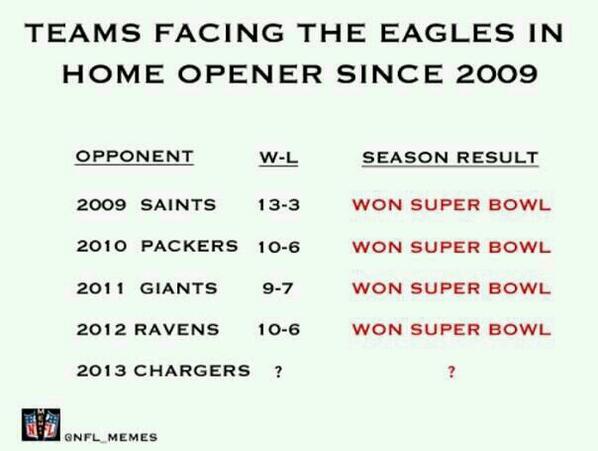 TEAMS FACING THE EAGLES IN HOME OPENER SINCE 2009

| OPPONENT | W-L | SEASON RESULT |
|---|---|---|
| 2009 SAINTS | 13-3 | WON SUPER BOWL |
| 2010 PACKERS | 10-6 | WON SUPER BOWL |
| 2011 GIANTS | 9-7 | WON SUPER BOWL |
| 2012 RAVENS | 10-6 | WON SUPER BOWL |
| 2013 CHARGERS | ? | ? |

NFL

@NFL_MEMES